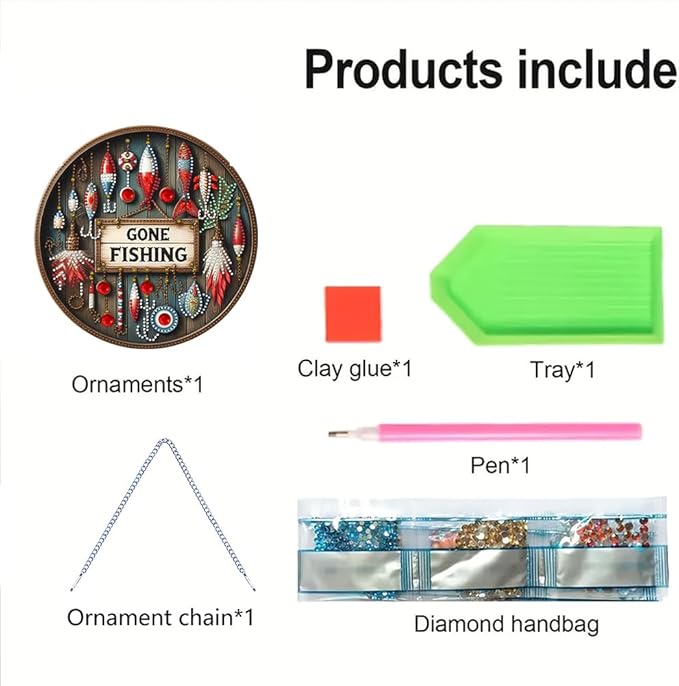 Products include

GONE FISHING

Ornaments*1

Clay glue*1

Tray*1

Pen*1

Ornament chain*1

Diamond handbag